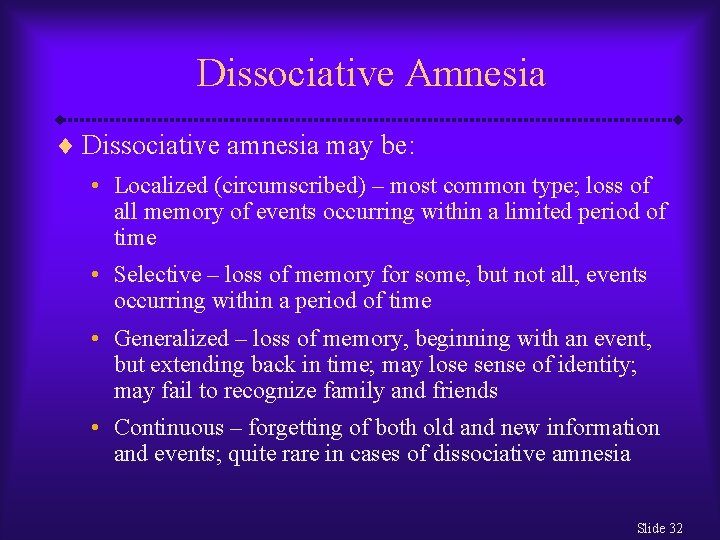 Dissociative Amnesia

♦ Dissociative amnesia may be:

• Localized (circumscribed) – most common type; loss of all memory of events occurring within a limited period of time

• Selective – loss of memory for some, but not all, events occurring within a period of time

• Generalized – loss of memory, beginning with an event, but extending back in time; may lose sense of identity; may fail to recognize family and friends

• Continuous – forgetting of both old and new information and events; quite rare in cases of dissociative amnesia

Slide 32